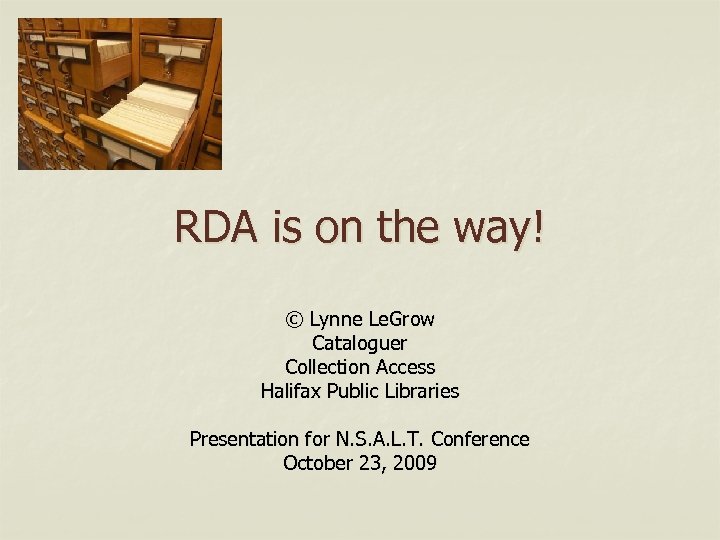 RDA is on the way!

© Lynne LeGrow
Cataloguer
Collection Access
Halifax Public Libraries

Presentation for N.S.A.L.T. Conference
October 23, 2009